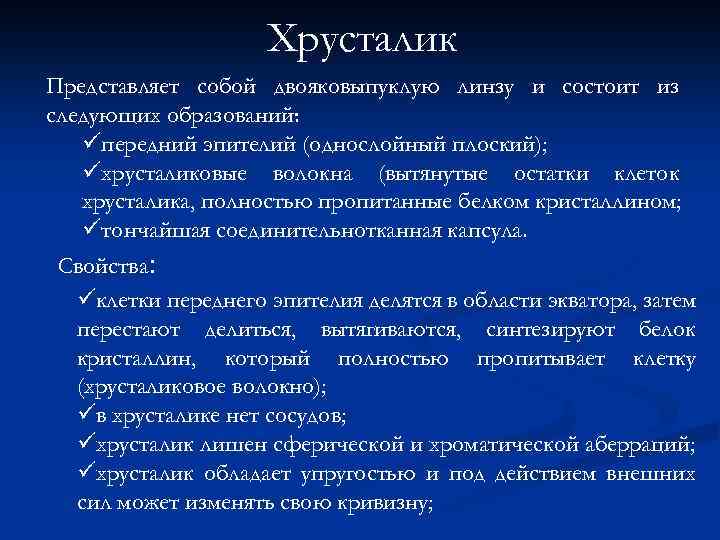 Хрусталик

Представляет собой двояковыпуклую линзу и состоит из следующих образований:
✓передний эпителий (однослойный плоский);
✓хрусталиковые волокна (вытянутые остатки клеток хрусталика, полностью пропитанные белком кристаллином;
✓тончайшая соединительнотканная капсула.

Свойства:

✓клетки переднего эпителия делятся в области экватора, затем перестают делиться, вытягиваются, синтезируют белок кристаллин, который полностью пропитывает клетку (хрусталиковое волокно);
✓в хрусталике нет сосудов;
✓хрусталик лишен сферической и хроматической аберраций;
✓хрусталик обладает упругостью и под действием внешних сил может изменять свою кривизну;